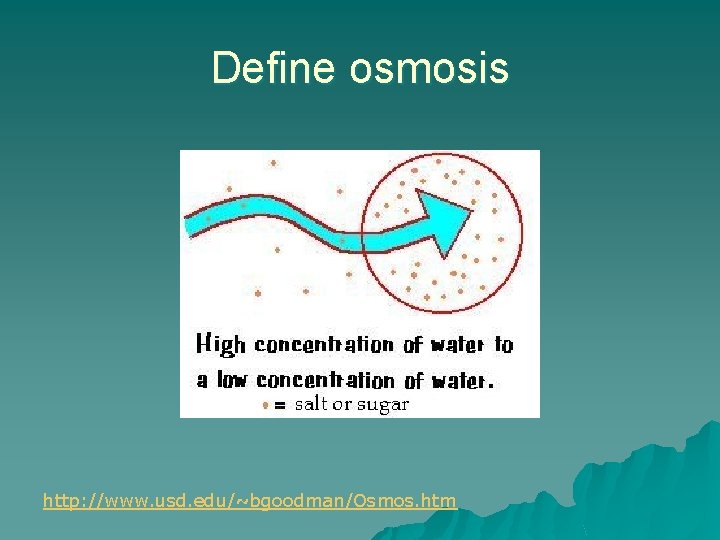 Define osmosis

High concentration of water to a low concentration of water.

= salt or sugar

http://www.usd.edu/~bgoodman/Osmos.htm